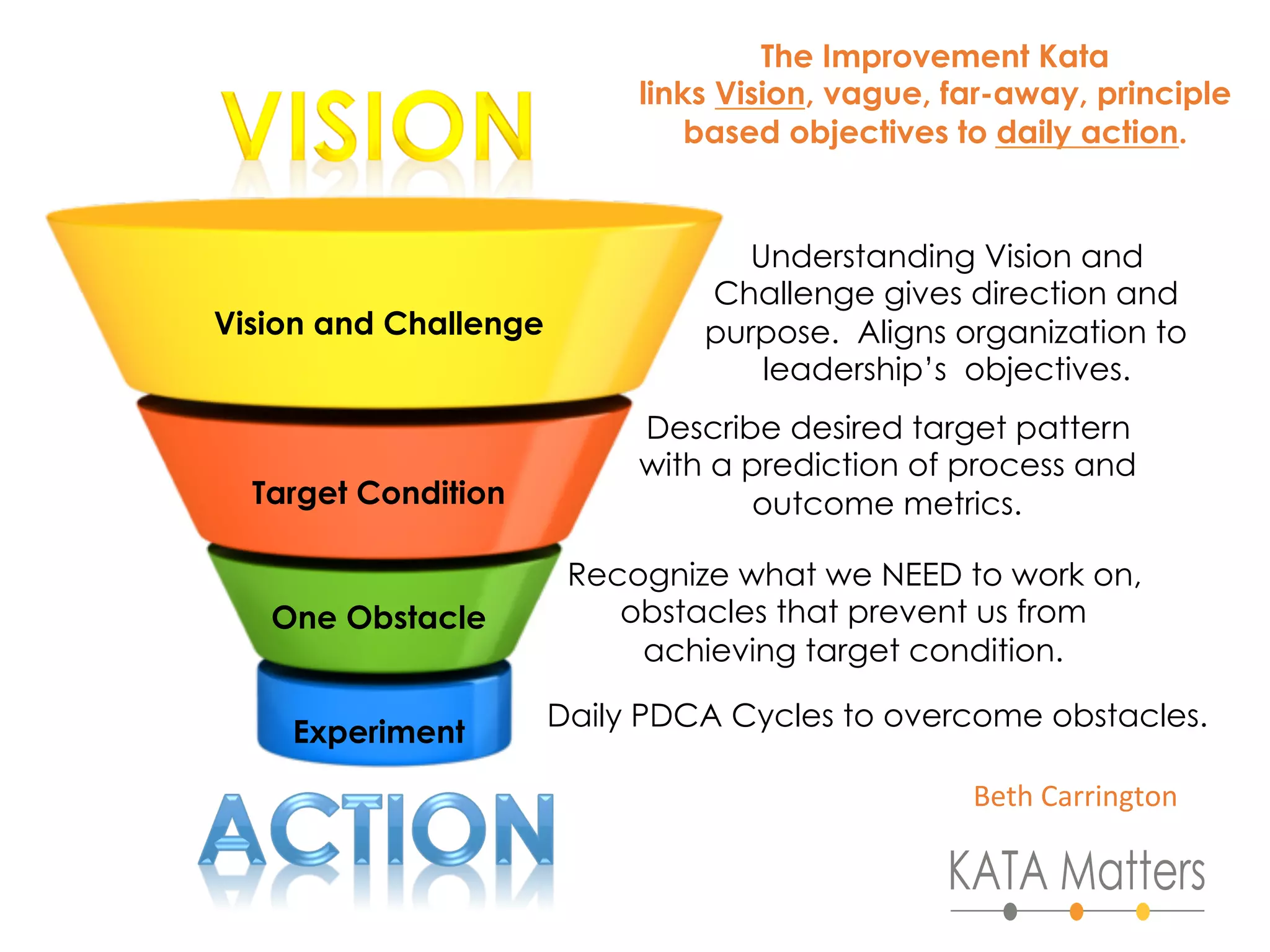 The Improvement Kata links Vision, vague, far-away, principle based objectives to daily action.

VISION

Vision and Challenge

Understanding Vision and Challenge gives direction and purpose. Aligns organization to leadership's objectives.

Target Condition

Describe desired target pattern with a prediction of process and outcome metrics.

One Obstacle

Recognize what we NEED to work on, obstacles that prevent us from achieving target condition.

Experiment

Daily PDCA Cycles to overcome obstacles.

ACTION

Beth Carrington

KATA Matters